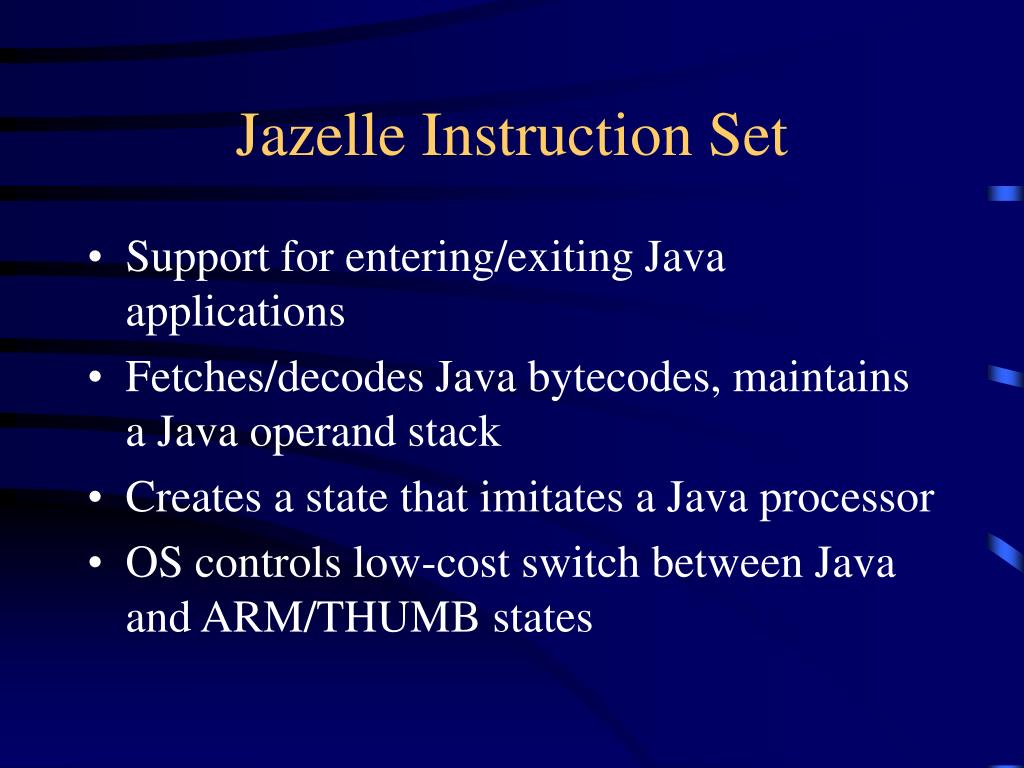 Jazelle Instruction Set

• Support for entering/exiting Java applications
• Fetches/decodes Java bytecodes, maintains a Java operand stack
• Creates a state that imitates a Java processor
• OS controls low-cost switch between Java and ARM/THUMB states